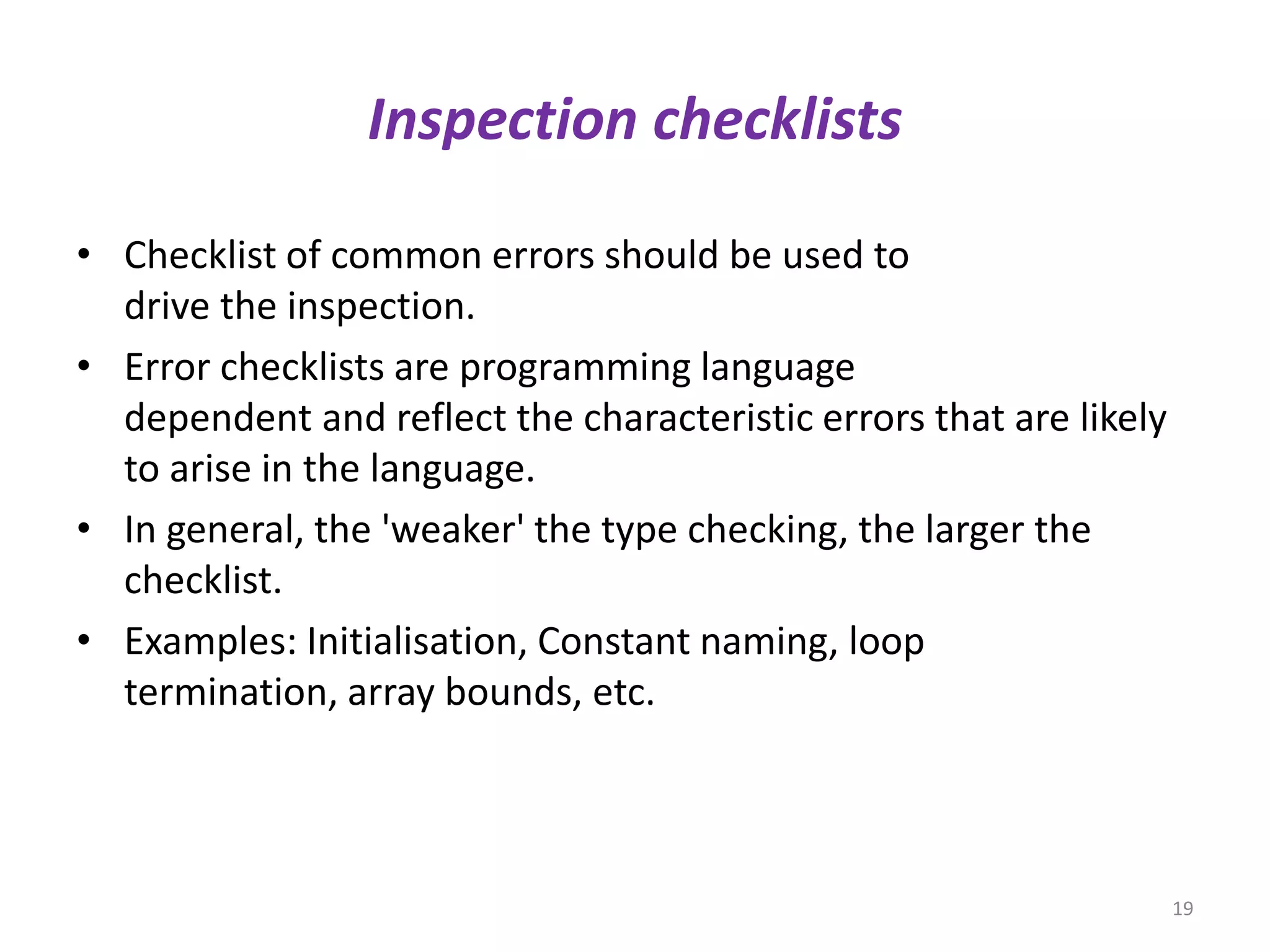 Inspection checklists

• Checklist of common errors should be used to drive the inspection.
• Error checklists are programming language dependent and reflect the characteristic errors that are likely to arise in the language.
• In general, the 'weaker' the type checking, the larger the checklist.
• Examples: Initialisation, Constant naming, loop termination, array bounds, etc.

19